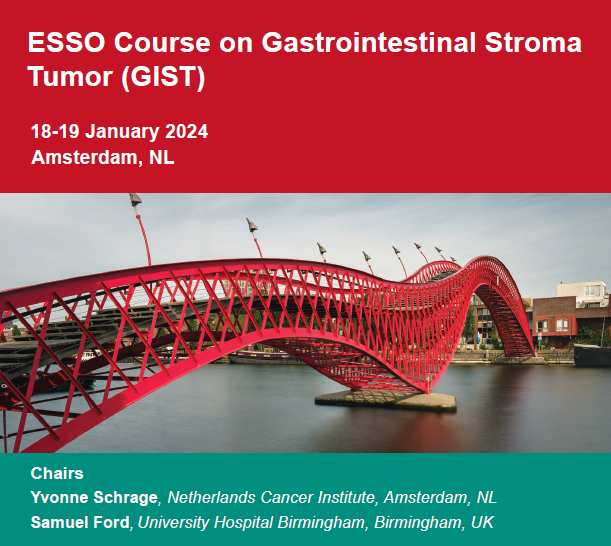 ESSO Course on Gastrointestinal Stroma Tumor (GIST)

18-19 January 2024
Amsterdam, NL

Chairs
Yvonne Schrage, Netherlands Cancer Institute, Amsterdam, NL
Samuel Ford, University Hospital Birmingham, Birmingham, UK